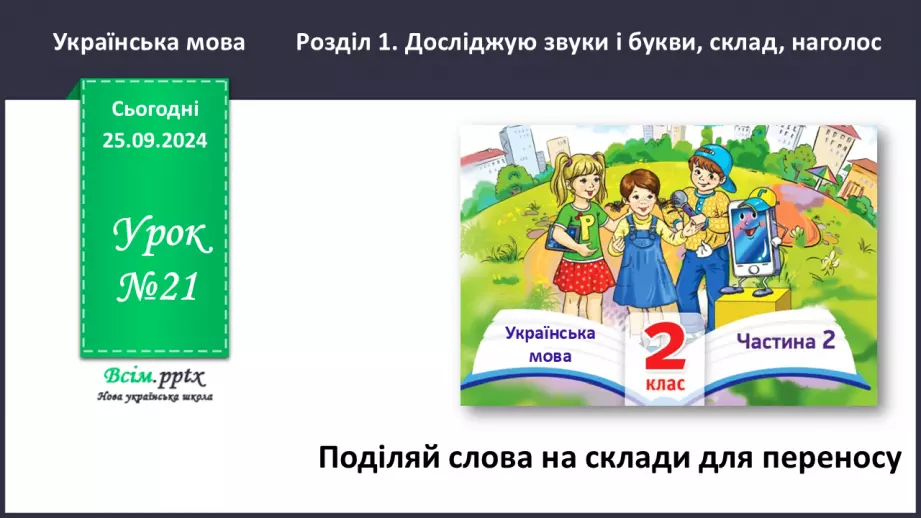 Українська мова

Розділ 1. Досліджую звуки і букви, склад, наголос

Сьогодні 25.09.2024

Урок №21

Всім.pptx
Нова українська школа

P

C

Українська мова

2 клас

Частина 2

Поділяй слова на склади для переносу